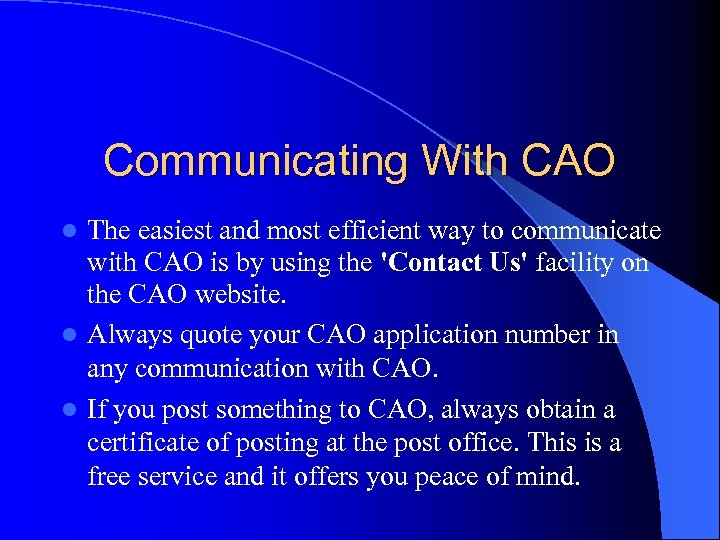 Communicating With CAO

- The easiest and most efficient way to communicate with CAO is by using the 'Contact Us' facility on the CAO website.
- Always quote your CAO application number in any communication with CAO.
- If you post something to CAO, always obtain a certificate of posting at the post office. This is a free service and it offers you peace of mind.